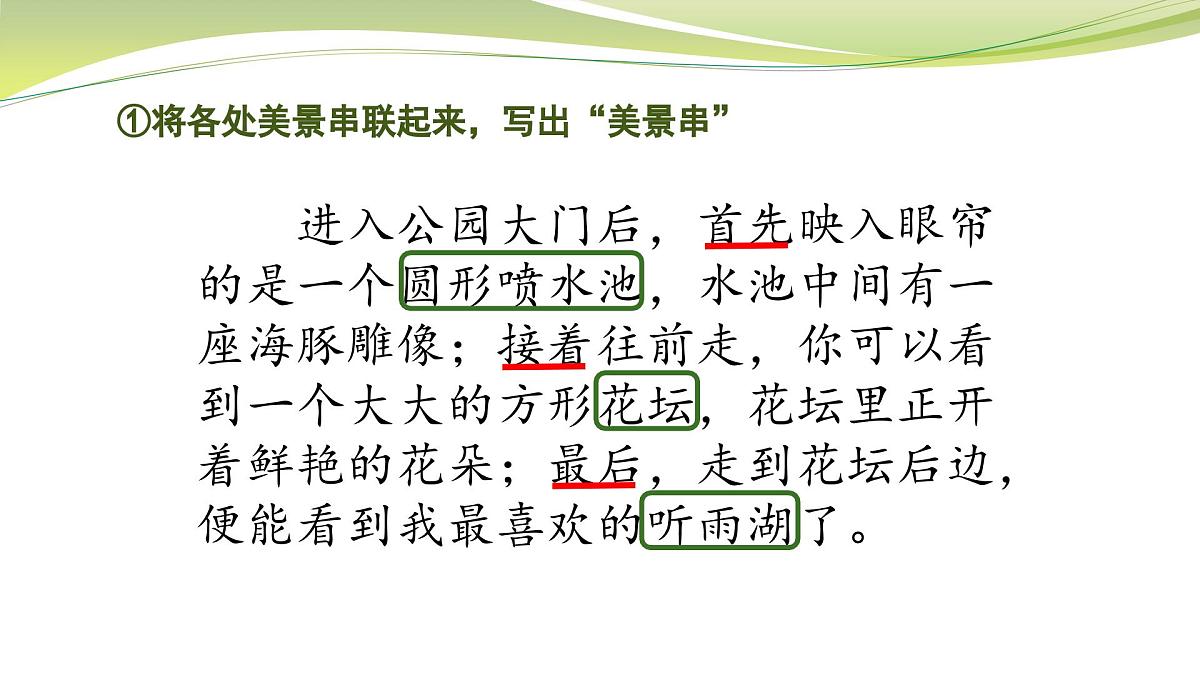 ①将各处美景串联起来，写出“美景串”

进入公园大门后，首先映入眼帘的是一个圆形喷水池，水池中间有一座海豚雕像；接着往前走，你可以看到一个大大的方形花坛，花坛里正开着鲜艳的花朵；最后，走到花坛后边，便能看到我最喜欢的听雨湖了。